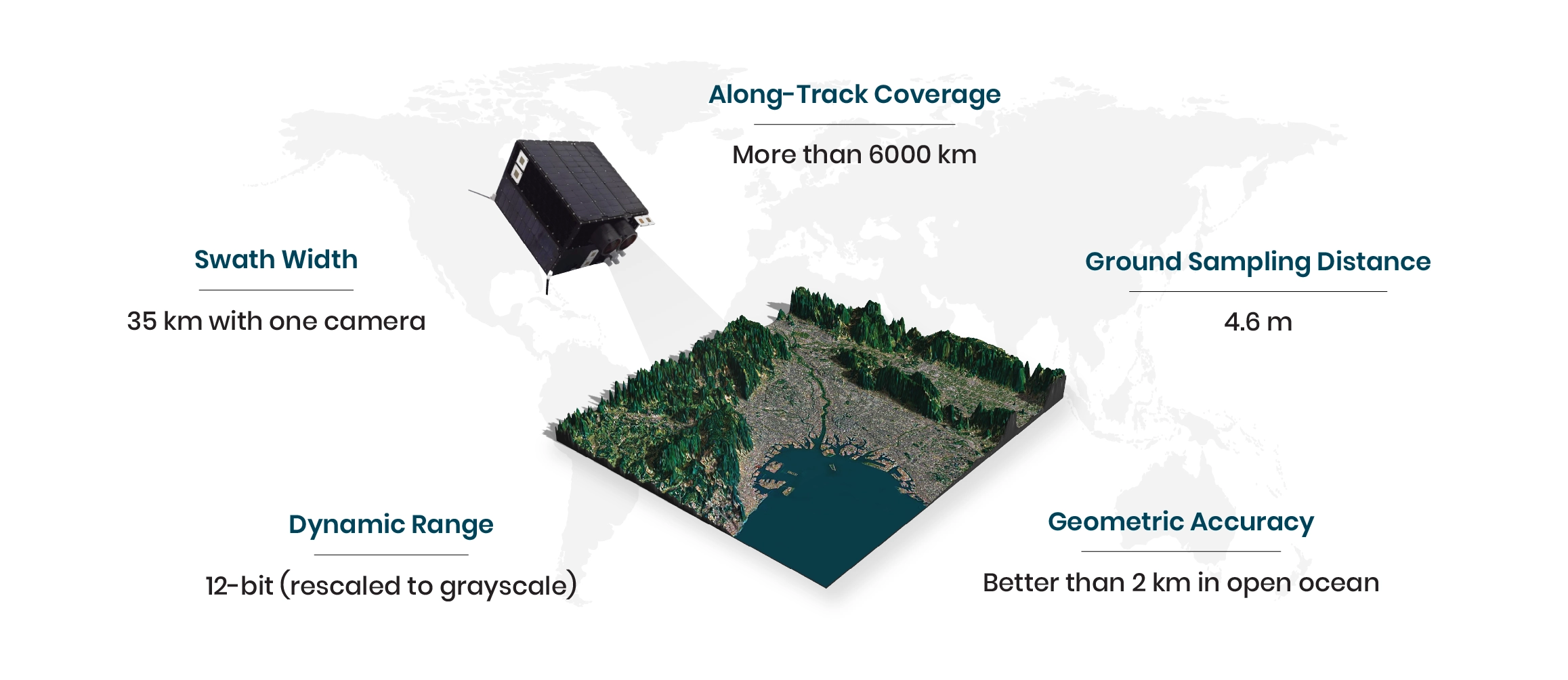 Along-Track Coverage

More than 6000 km

Swath Width

35 km with one camera

Ground Sampling Distance

4.6 m

Dynamic Range

12-bit (rescaled to grayscale)

Geometric Accuracy

Better than 2 km in open ocean